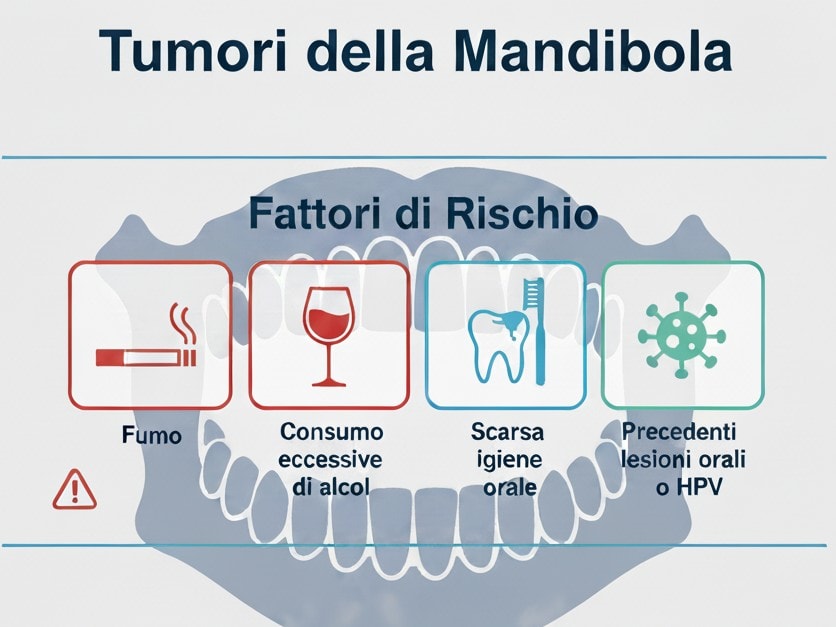 Tumori della Mandibola

Fattori di Rischio

Fumo

Consumo eccessive di alcol

Scarsa igiene orale

Precedenti lesioni orali o HPV